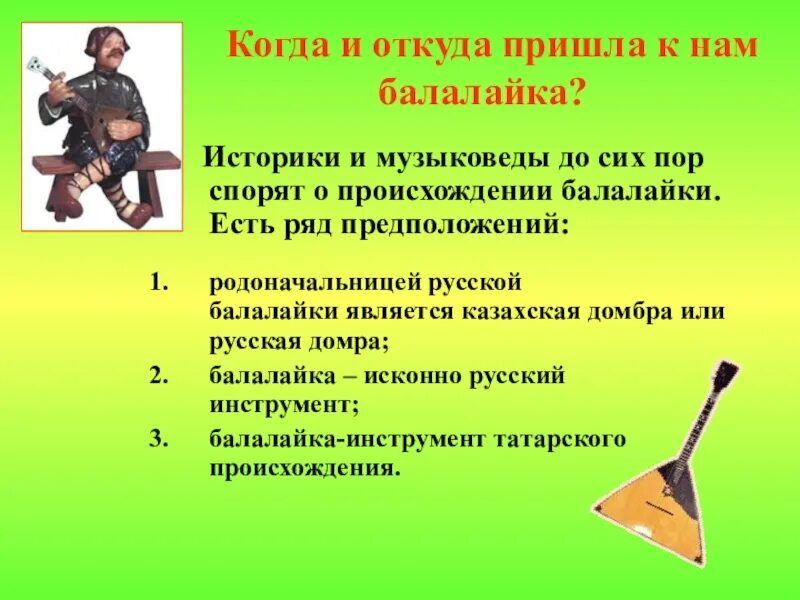 Когда и откуда пришла к нам балалайка?

Историки и музыковеды до сих пор спорят о происхождении балалайки. Есть ряд предположений:

1. родоначальницей русской балалайки является казахская домбра или русская домра;
2. балалайка – исконно русский инструмент;
3. балалайка-инструмент татарского происхождения.